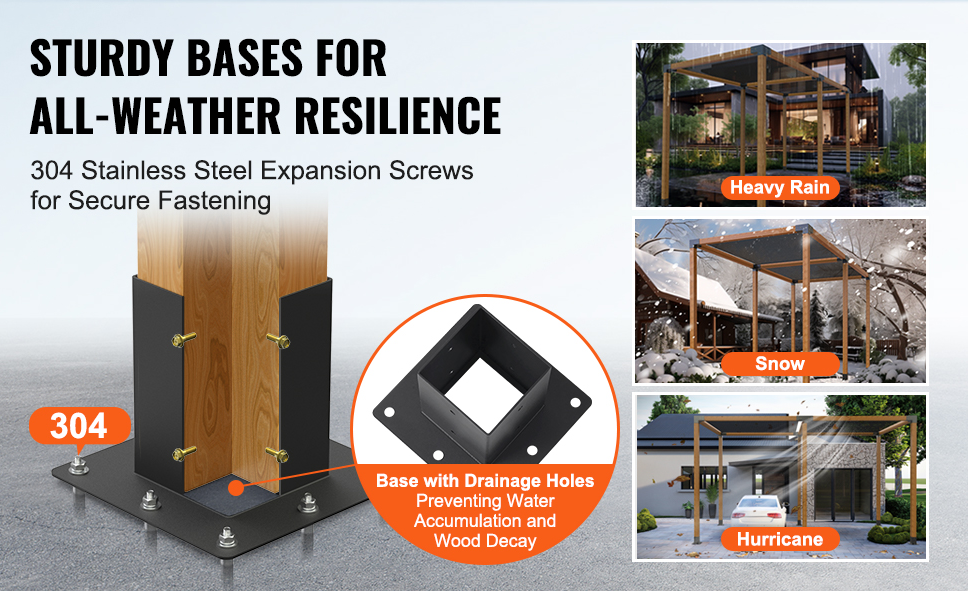 STURDY BASES FOR ALL-WEATHER RESILIENCE

304 Stainless Steel Expansion Screws for Secure Fastening

304

Base with Drainage Holes
Preventing Water Accumulation and Wood Decay

Heavy Rain

Snow

Hurricane